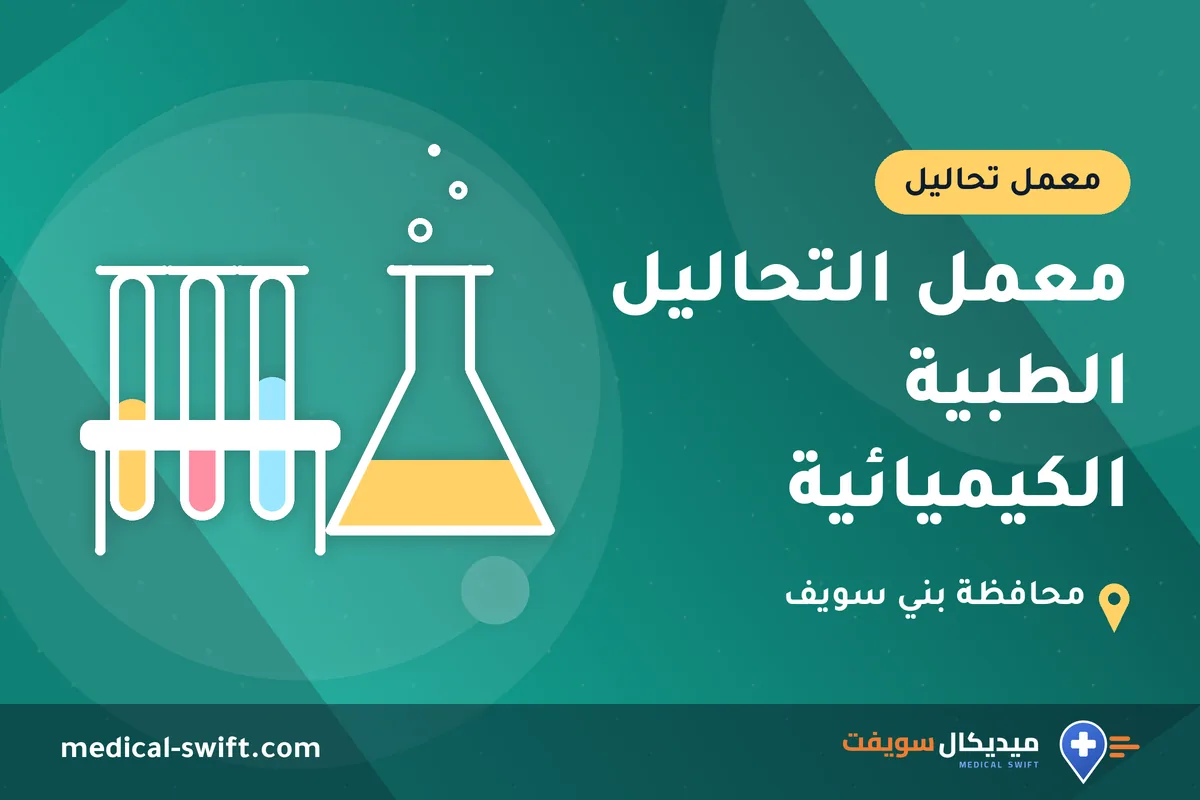 معمل تحاليل

معمل التحاليل
الطبية
الكيميائية

محافظة بني سويف

ميديكال سويفت
MEDICAL SWIFT

medical-swift.com